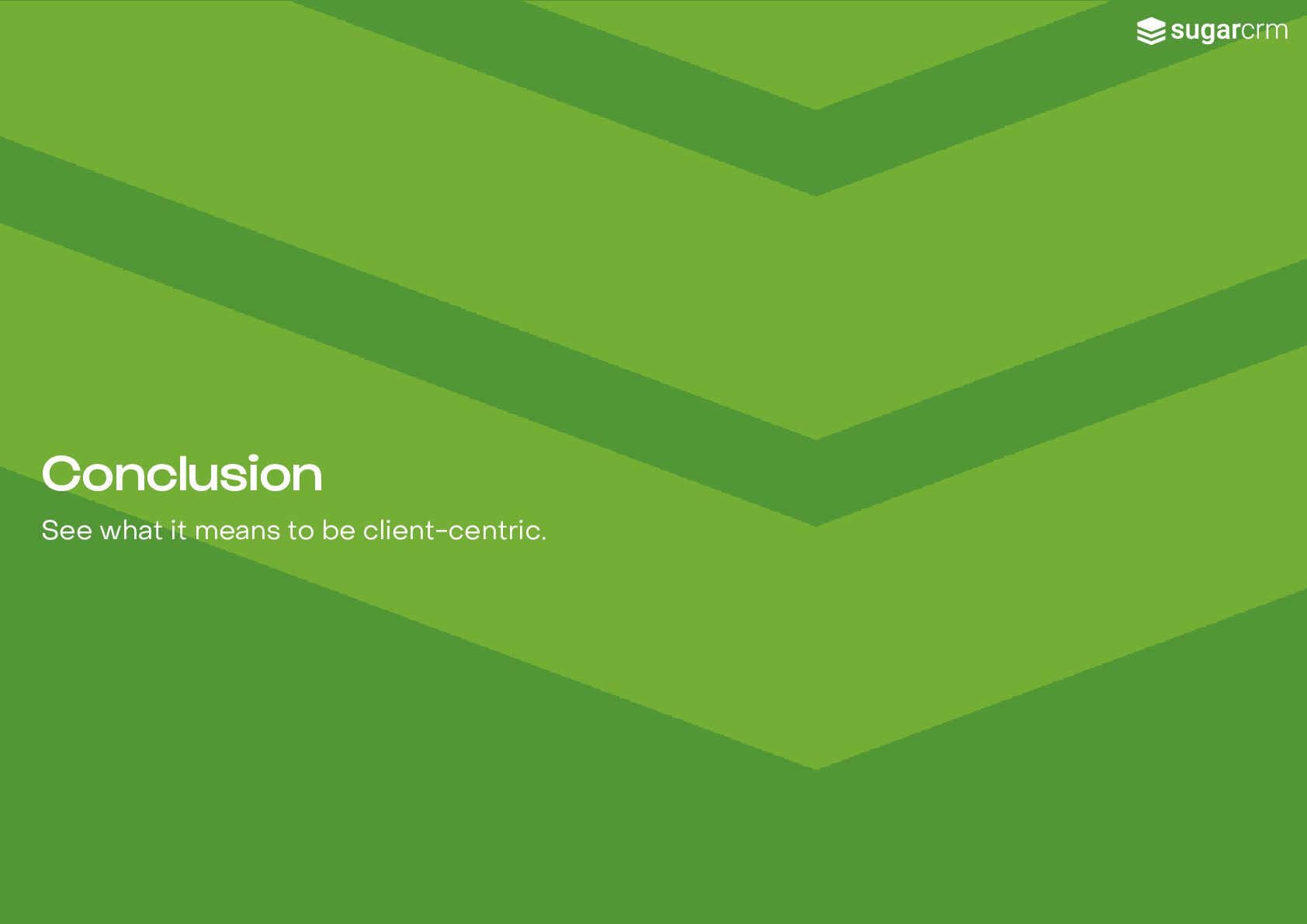 sugarcrm

Conclusion

See what it means to be client-centric.